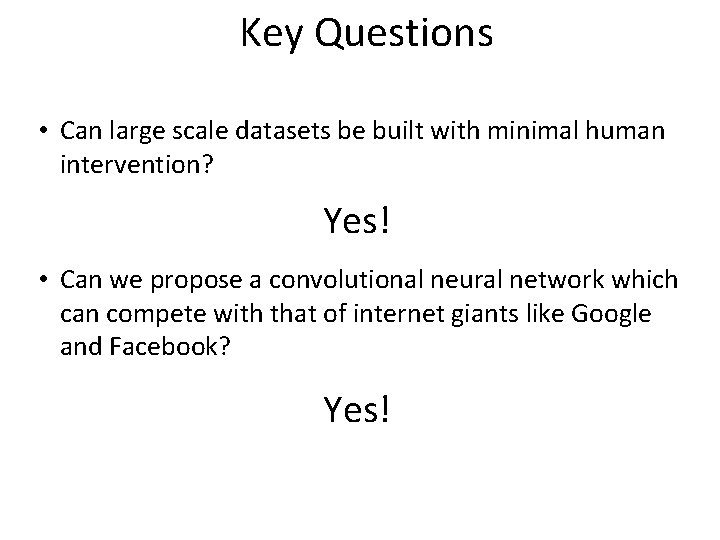 Key Questions

• Can large scale datasets be built with minimal human intervention?

Yes!

• Can we propose a convolutional neural network which can compete with that of internet giants like Google and Facebook?

Yes!